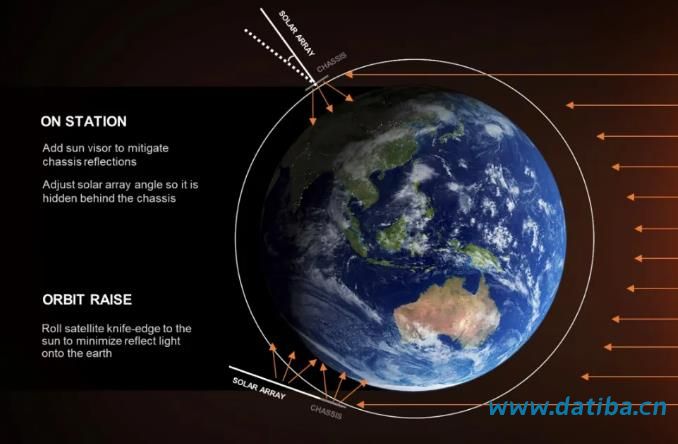 SOLAR ARRAY

CHASSIS

ON STATION

Add sun visor to mitigate chassis reflections

Adjust solar array angle so it is hidden behind the chassis

ORBIT RAISE

Roll satellite knife-edge to the sun to minimize reflect light onto the earth

SOLAR ARRAY

CHASSIS

www.datiba.cn